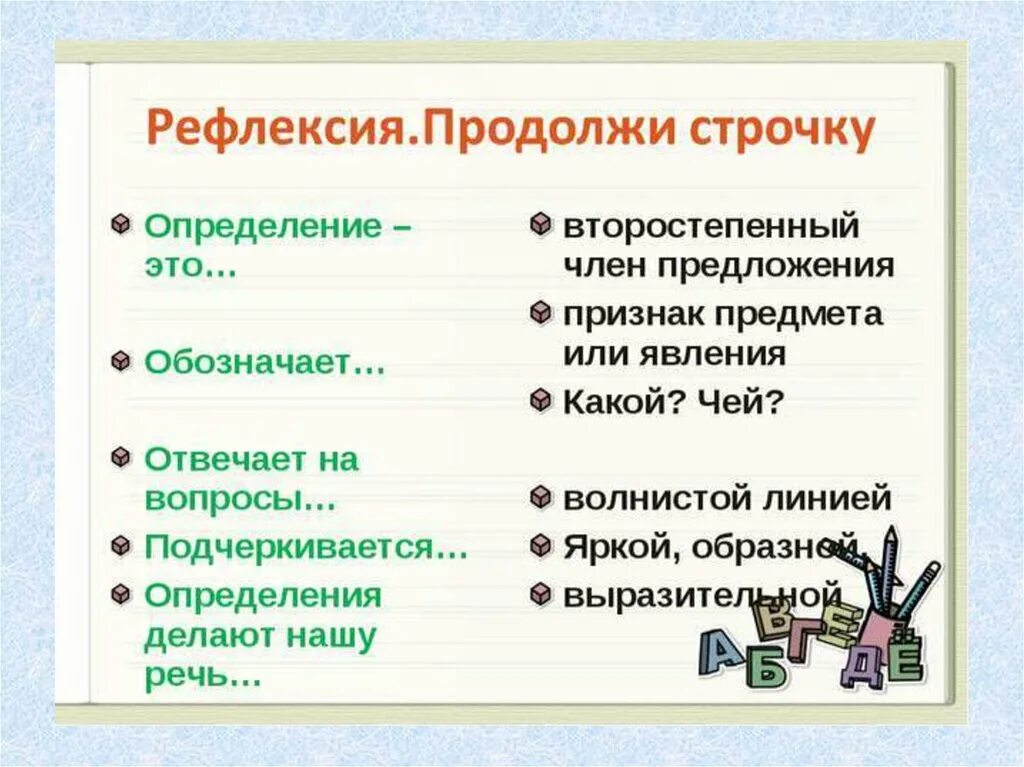 Рефлексия.Продолжи строчку

Определение – это…

Обозначает…

Отвечает на вопросы…

Подчеркивается…

Определения делают нашу речь…

второстепенный член предложения

признак предмета или явления

Какой? Чей?

волнистой линией

Яркой, образной,

выразительной

А Б В Г Д Е Ё